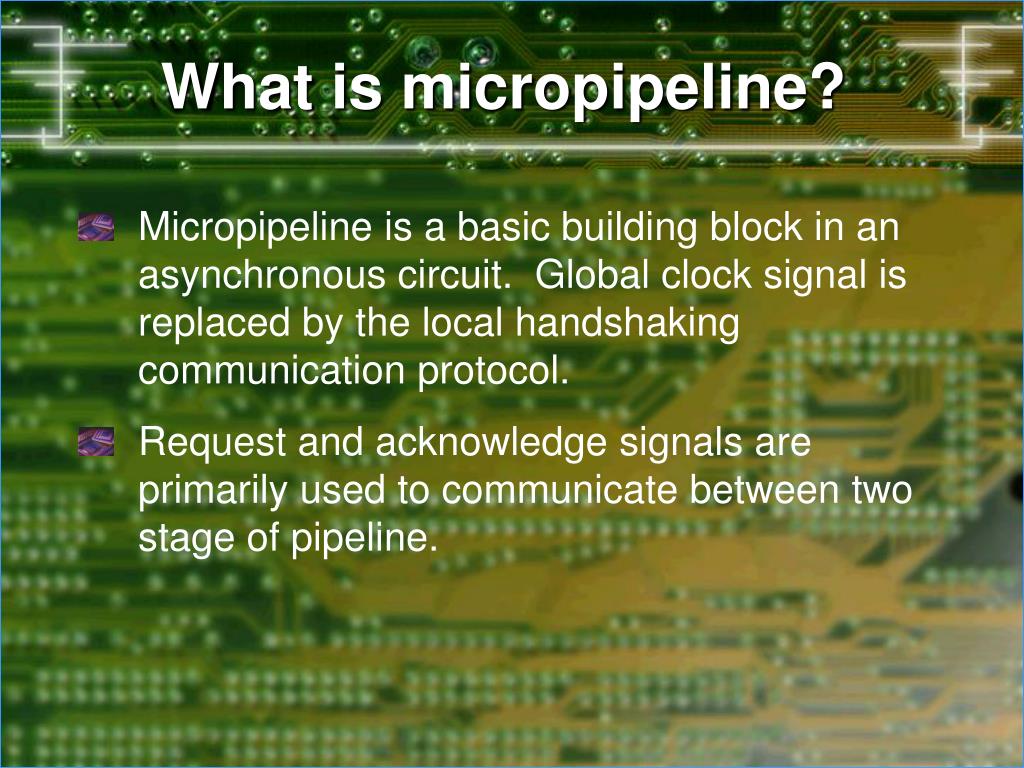 What is micropipeline?

Micropipeline is a basic building block in an asynchronous circuit.  Global clock signal is replaced by the local handshaking communication protocol.

Request and acknowledge signals are primarily used to communicate between two stage of pipeline.